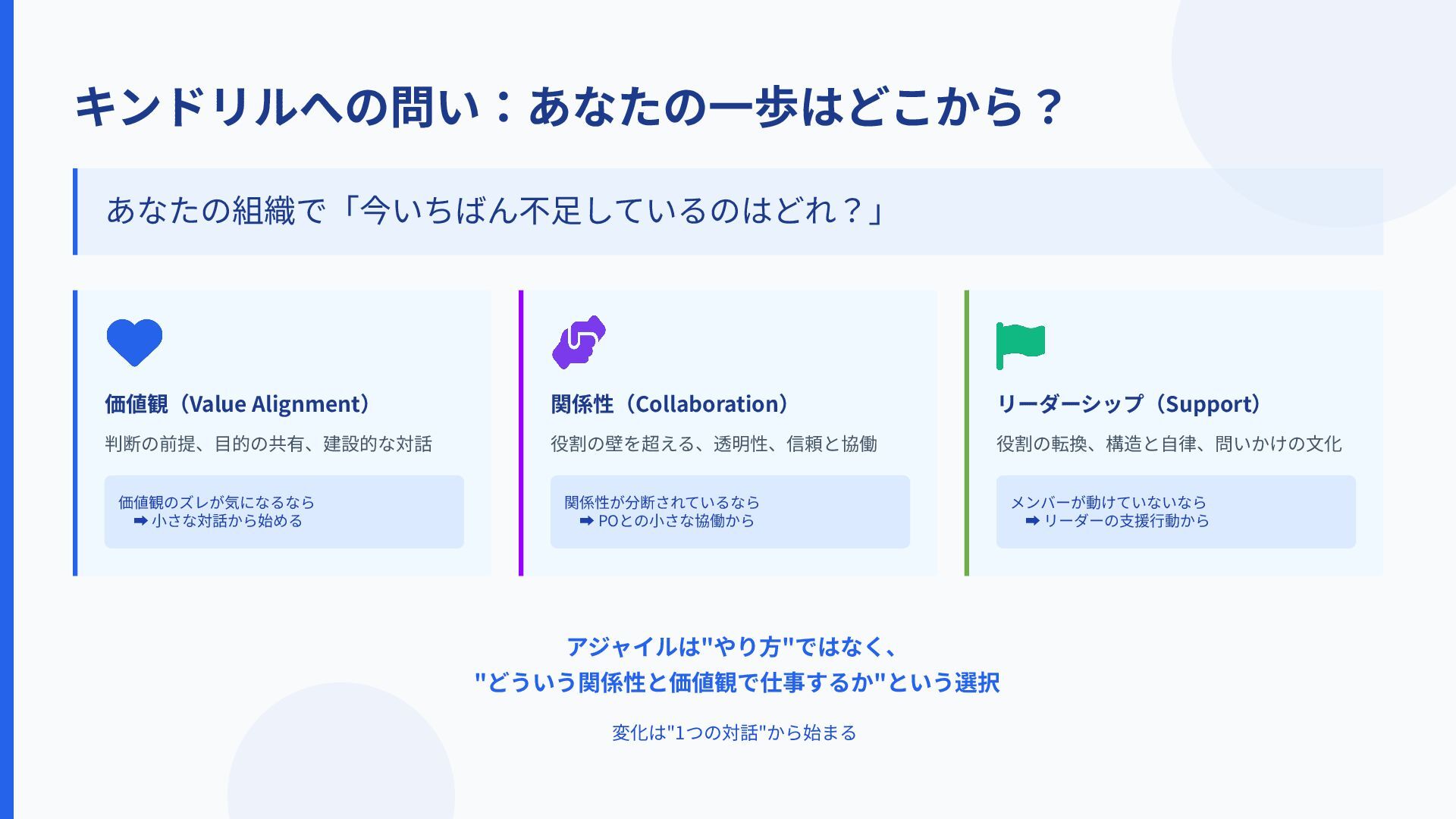 キンドリルへの問い：あなたの一歩はどこから？

あなたの組織で「今いちばん不足しているのはどれ？」

価値観（Value Alignment）

判断の前提、目的の共有、建設的な対話

価値観のズレが気になるなら
➡ 小さな対話から始める

関係性（Collaboration）

役割の壁を超える、透明性、信頼と協働

関係性が分断されているなら
➡ POとの小さな協働から

リーダーシップ（Support）

役割の転換、構造と自律、問いかけの文化

メンバーが動けていないなら
➡ リーダーの支援行動から

アジャイルは"やり方"ではなく、
"どういう関係性と価値観で仕事するか"という選択

変化は"1つの対話"から始まる